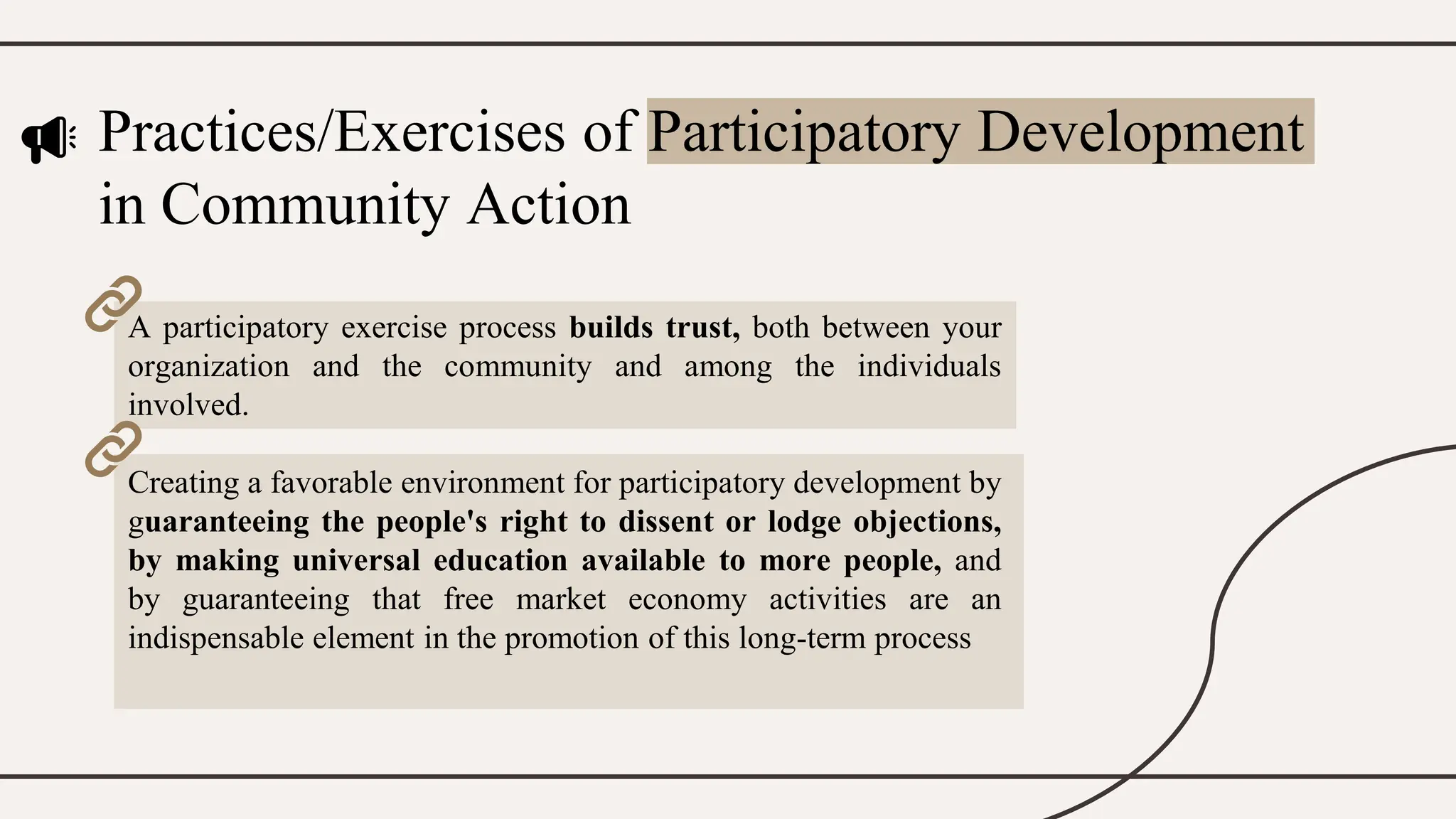 Practices/Exercises of Participatory Development in Community Action

A participatory exercise process builds trust, both between your organization and the community and among the individuals involved.

Creating a favorable environment for participatory development by guaranteeing the people's right to dissent or lodge objections, by making universal education available to more people, and by guaranteeing that free market economy activities are an indispensable element in the promotion of this long-term process